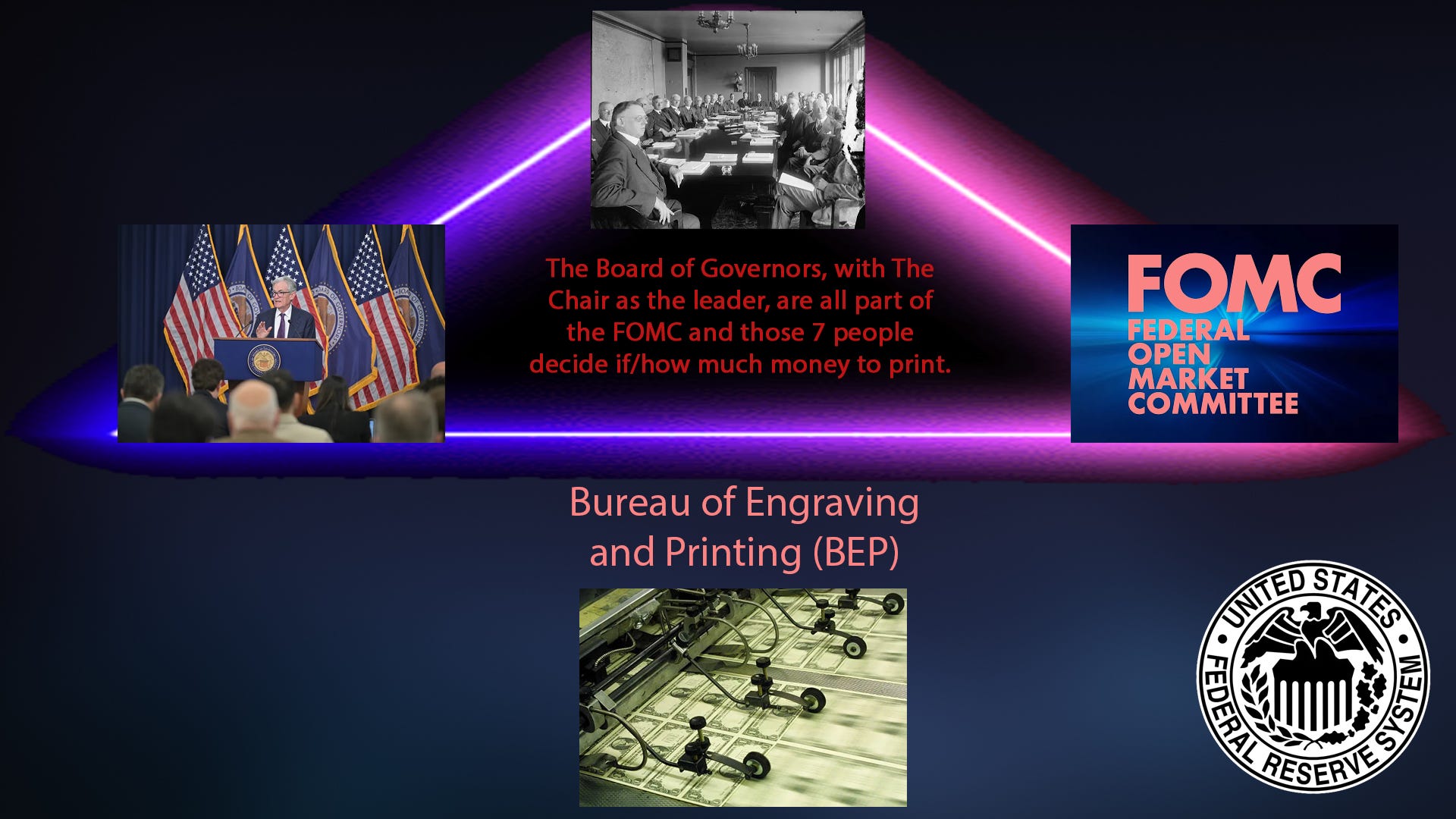 The Board of Governors, with The Chair as the leader, are all part of the FOMC and those 7 people decide if/how much money to print.

FOMC
FEDERAL
OPEN
MARKET
COMMITTEE

Bureau of Engraving and Printing (BEP)

UNITED STATES FEDERAL RESERVE SYSTEM